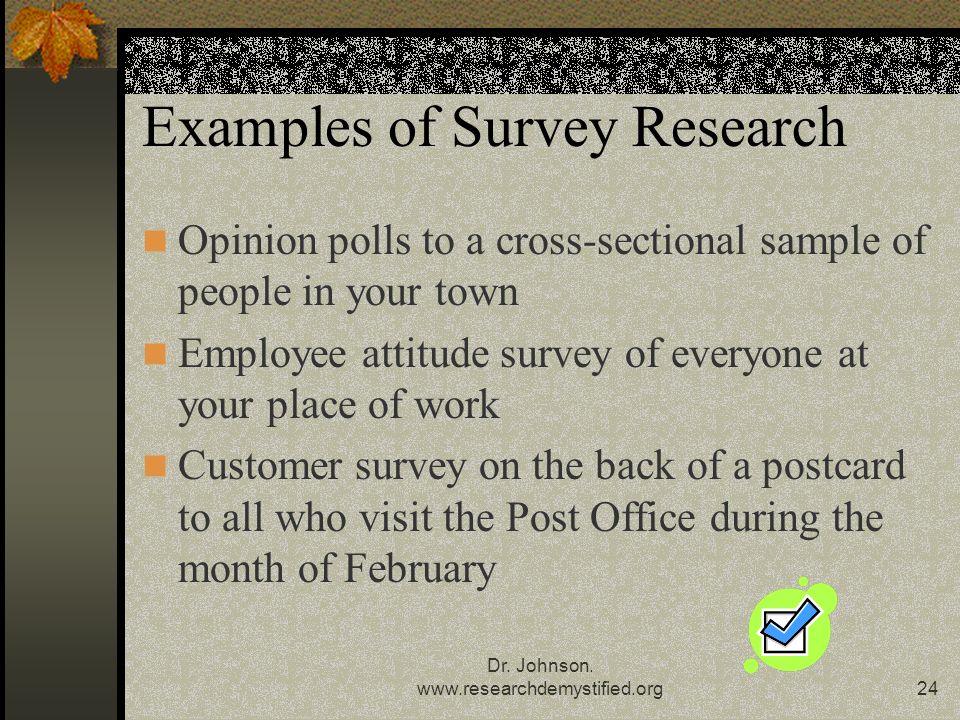 Examples of Survey Research

Opinion polls to a cross-sectional sample of people in your town

Employee attitude survey of everyone at your place of work

Customer survey on the back of a postcard to all who visit the Post Office during the month of February

Dr. Johnson. www.researchdemystified.org

24